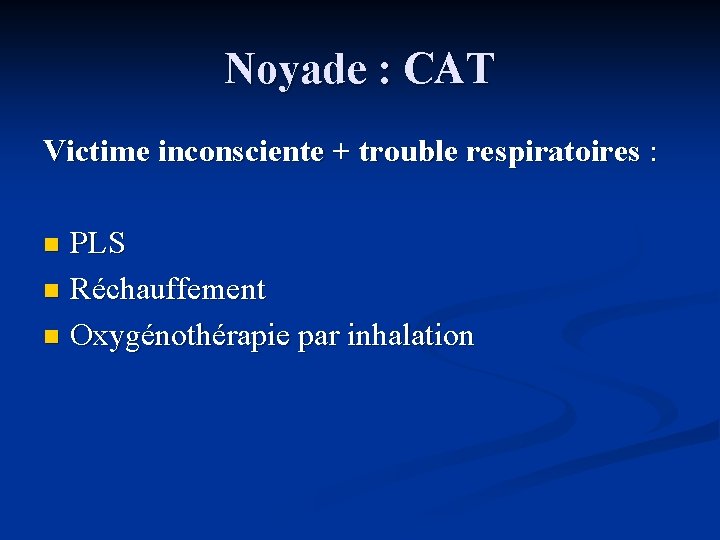 Noyade : CAT

Victime inconsciente + trouble respiratoires :

- PLS
- Réchauffement
- Oxygénothérapie par inhalation